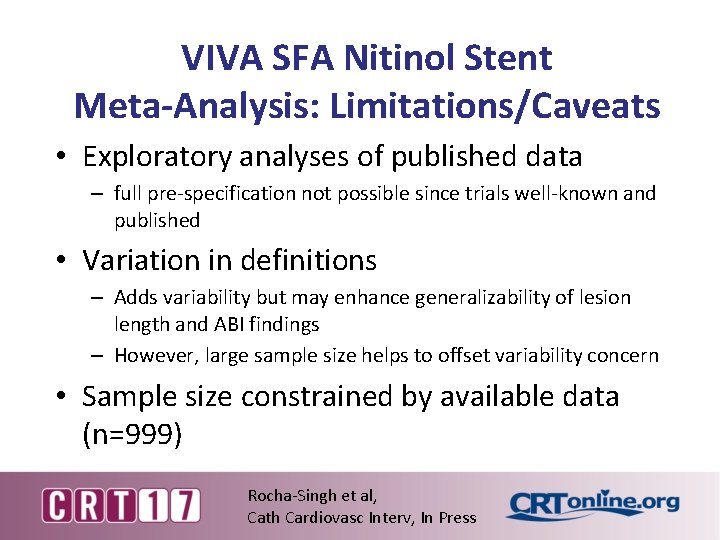 VIVA SFA Nitinol Stent Meta-Analysis: Limitations/Caveats

• Exploratory analyses of published data

– full pre-specification not possible since trials well-known and published

• Variation in definitions

– Adds variability but may enhance generalizability of lesion length and ABI findings

– However, large sample size helps to offset variability concern

• Sample size constrained by available data (n=999)

CRT17

Rocha-Singh et al, Cath Cardiovasc Interv, In Press

CRTonline.org